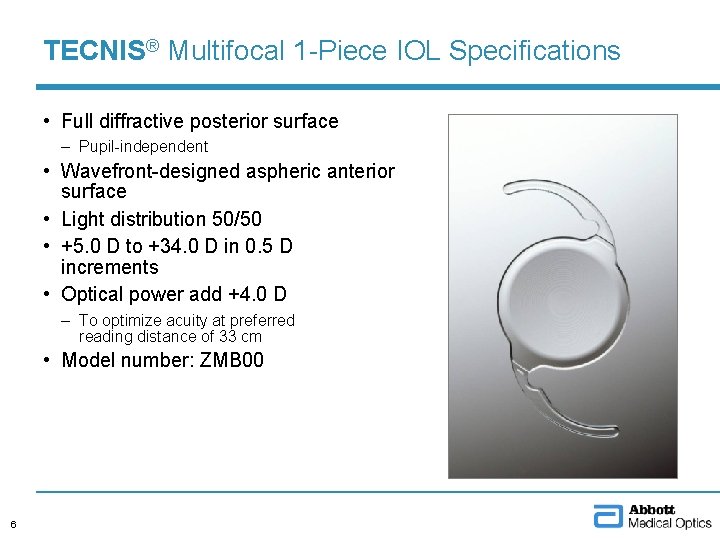 TECNIS® Multifocal 1-Piece IOL Specifications

• Full diffractive posterior surface
– Pupil-independent
• Wavefront-designed aspheric anterior surface
• Light distribution 50/50
• +5.0 D to +34.0 D in 0.5 D increments
• Optical power add +4.0 D
– To optimize acuity at preferred reading distance of 33 cm
• Model number: ZMB00

6

Abbott
Medical Optics